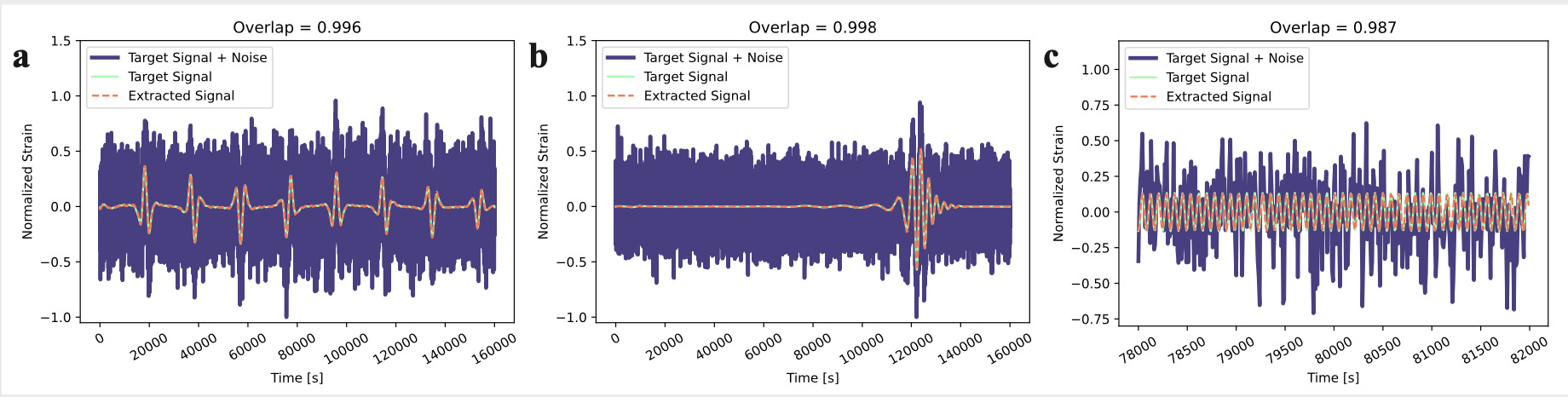 a

Overlap = 0.996

Target Signal + Noise
Target Signal
Extracted Signal

Normalized Strain

1.5
1.0
0.5
0.0
−0.5
−1.0

0
20000
40000
60000
80000
100000
120000
140000
160000

Time [s]

b

Overlap = 0.998

Target Signal + Noise
Target Signal
Extracted Signal

Normalized Strain

1.5
1.0
0.5
0.0
−0.5
−1.0

0
20000
40000
60000
80000
100000
120000
140000
160000

Time [s]

c

Overlap = 0.987

Target Signal + Noise
Target Signal
Extracted Signal

Normalized Strain

1.00
0.75
0.50
0.25
0.00
−0.25
−0.50
−0.75

78000
78500
79000
79500
80000
80500
81000
81500
82000

Time [s]